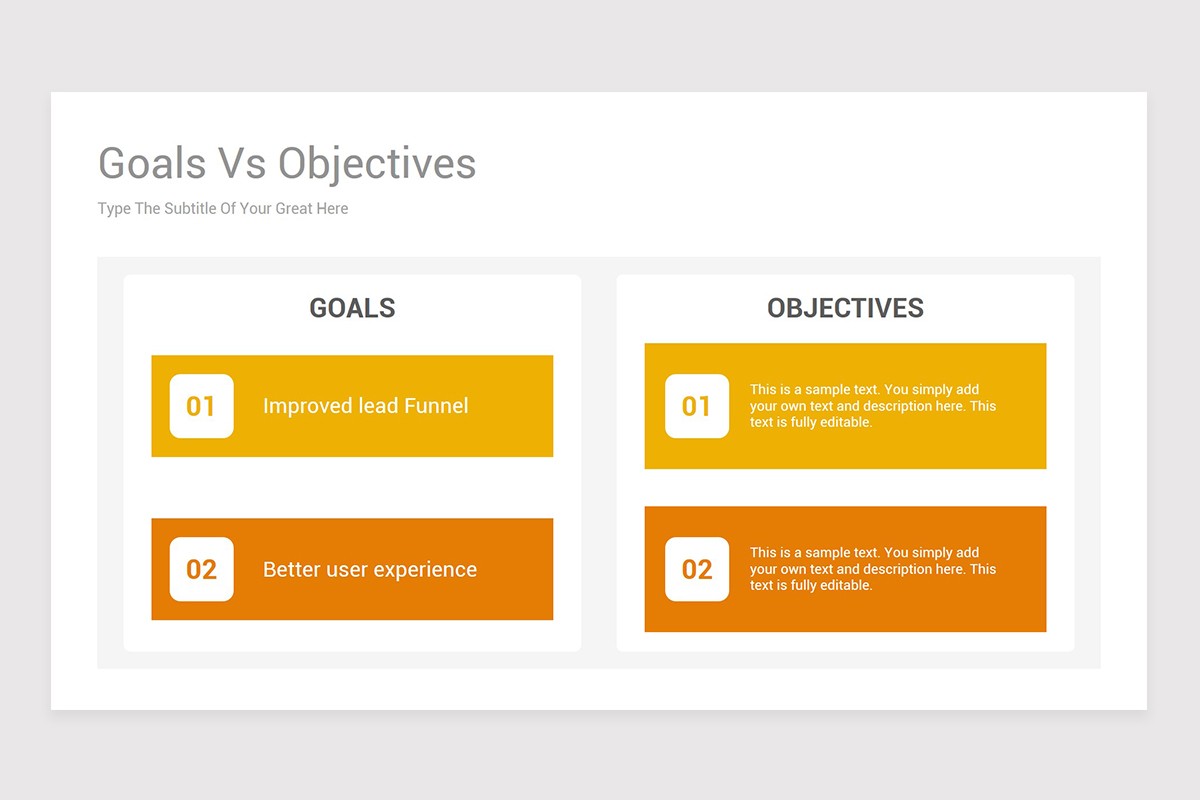 Goals Vs Objectives

Type The Subtitle Of Your Great Here

GOALS

01 Improved lead Funnel

02 Better user experience

OBJECTIVES

01 This is a sample text. You simply add your own text and description here. This text is fully editable.

02 This is a sample text. You simply add your own text and description here. This text is fully editable.